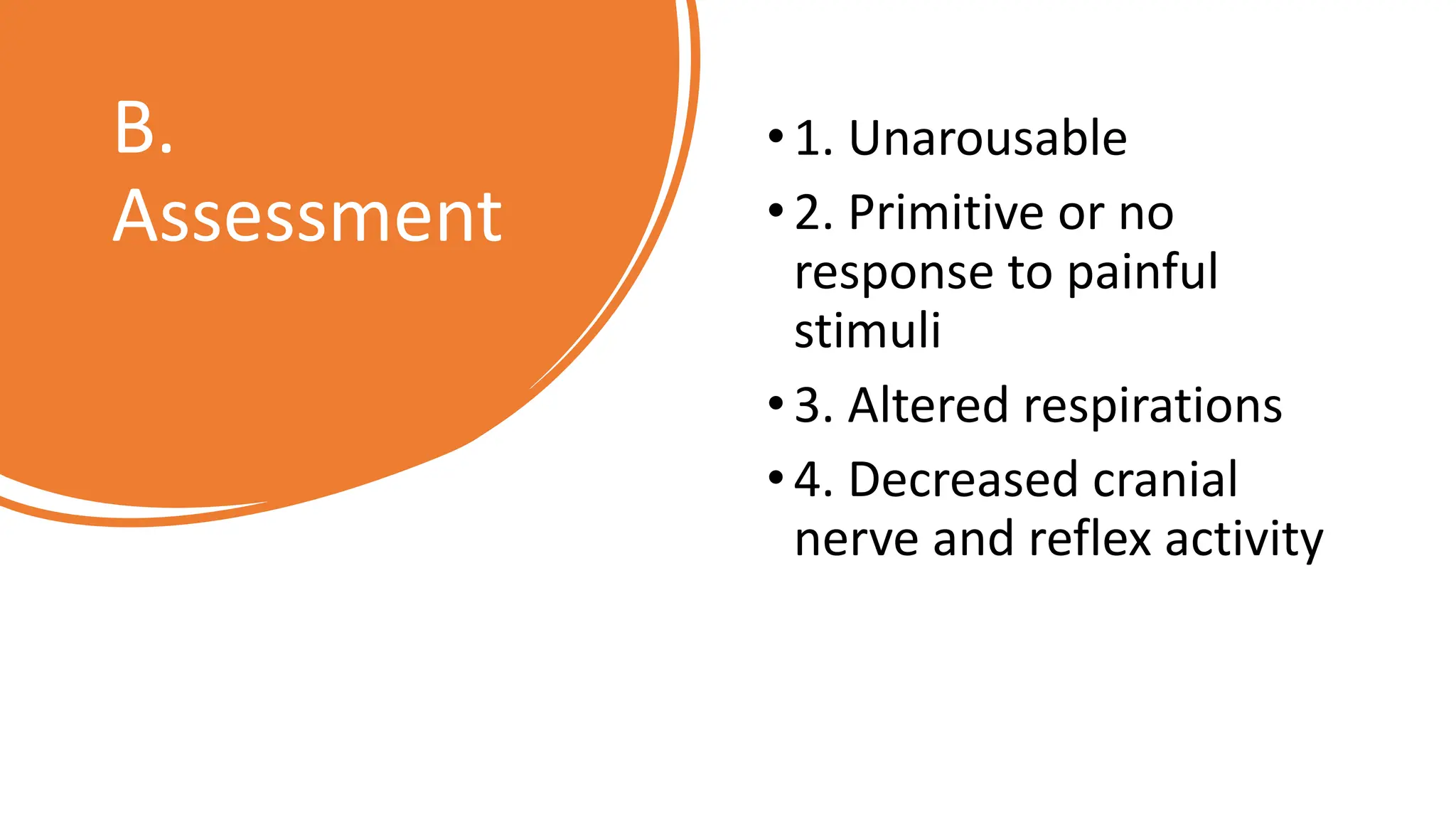 B. Assessment

• 1. Unarousable
• 2. Primitive or no response to painful stimuli
• 3. Altered respirations
• 4. Decreased cranial nerve and reflex activity